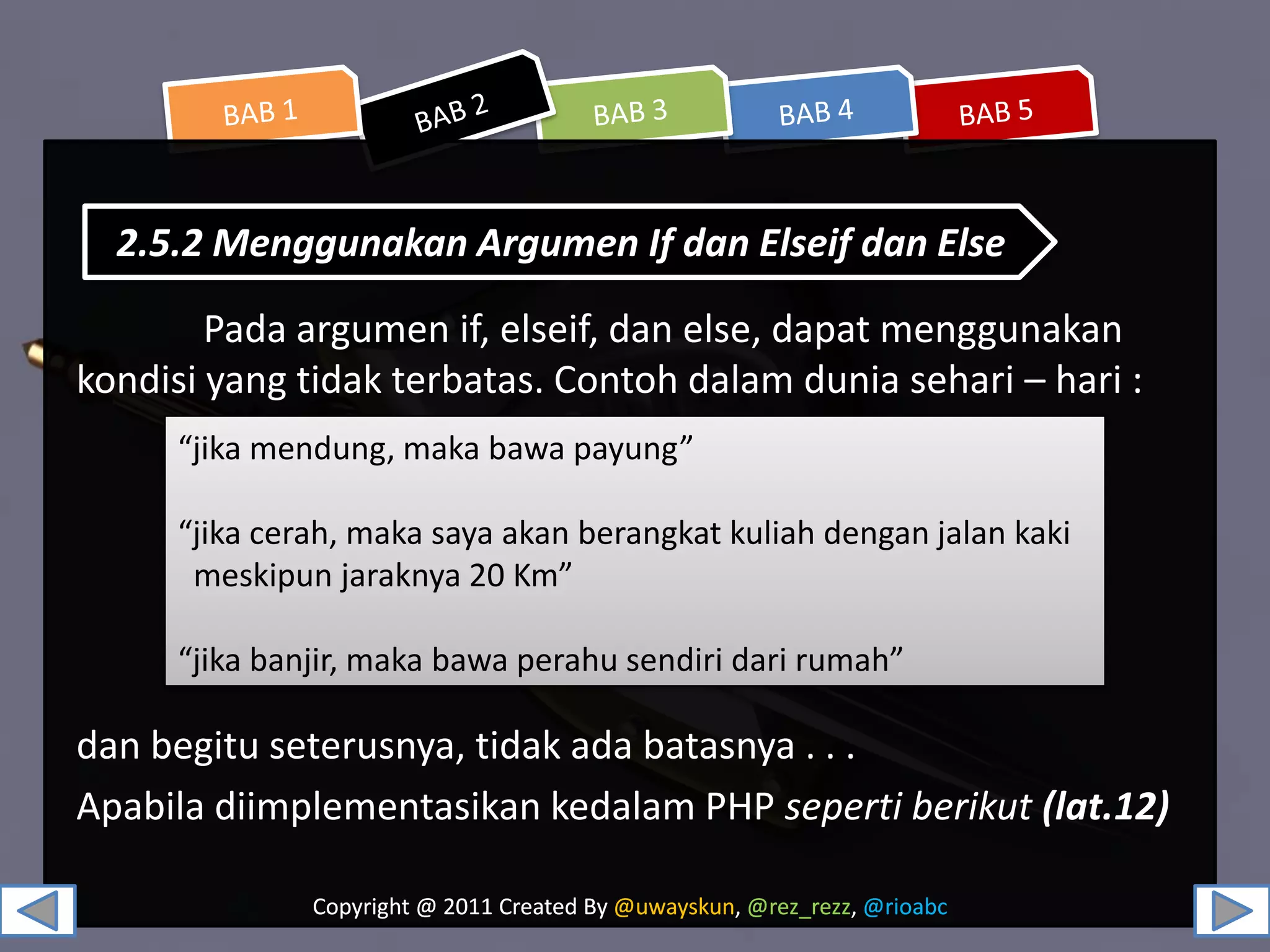 BAB 1
BAB 2
BAB 3
BAB 4
BAB 5

2.5.2 Menggunakan Argumen If dan Elseif dan Else

Pada argumen if, elseif, dan else, dapat menggunakan kondisi yang tidak terbatas. Contoh dalam dunia sehari – hari :

“jika mendung, maka bawa payung”

“jika cerah, maka saya akan berangkat kuliah dengan jalan kaki meskipun jaraknya 20 Km”

“jika banjir, maka bawa perahu sendiri dari rumah”

dan begitu seterusnya, tidak ada batasnya . . .

Apabila diimplementasikan kedalam PHP seperti berikut (lat.12)

Copyright @ 2011 Created By @uwayskun, @rez_rezz, @rioabc